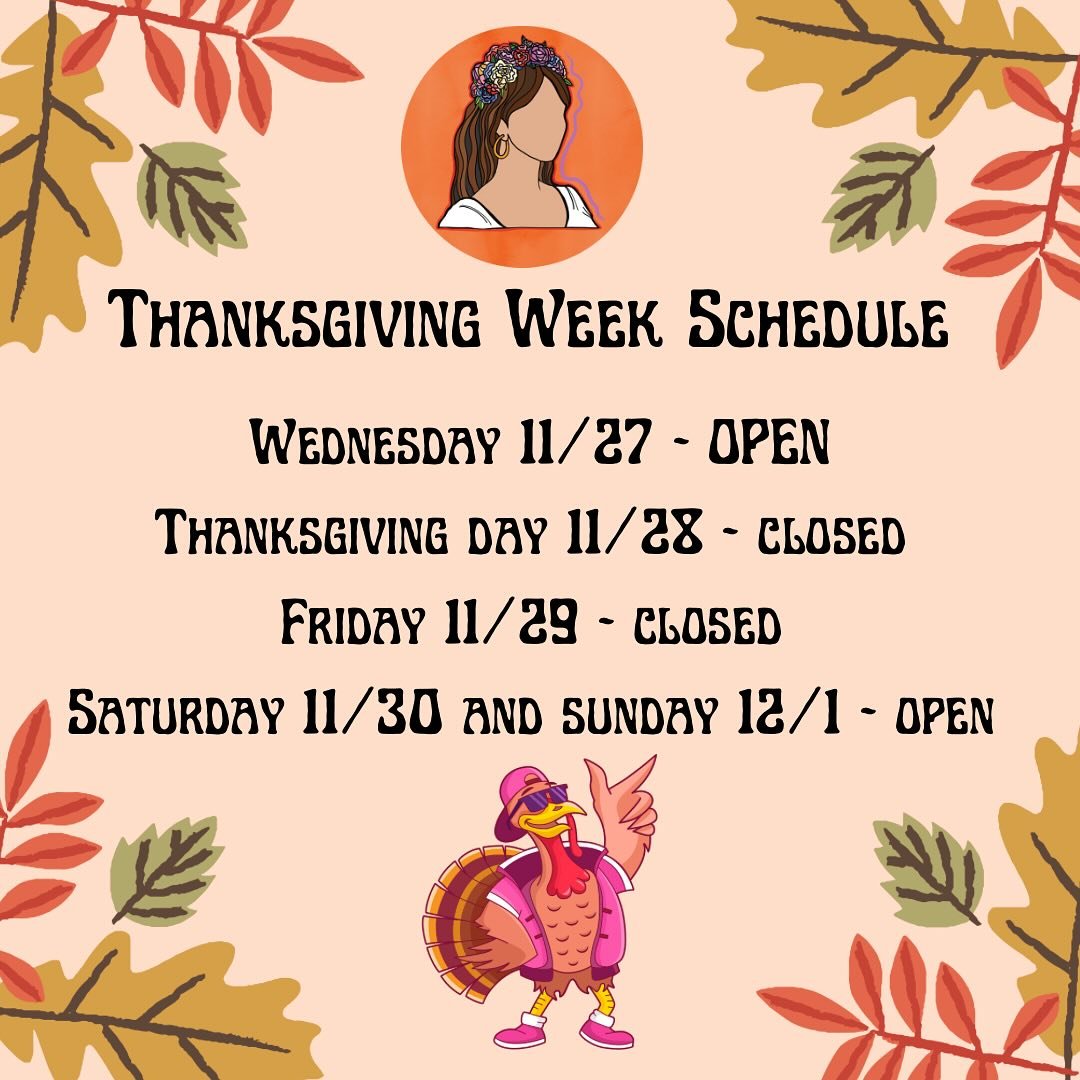 Thanksgiving Week Schedule

Wednesday 11/27 - OPEN

Thanksgiving day 11/28 - closed

Friday 11/29 - closed

Saturday 11/30 and sunday 12/1 - open